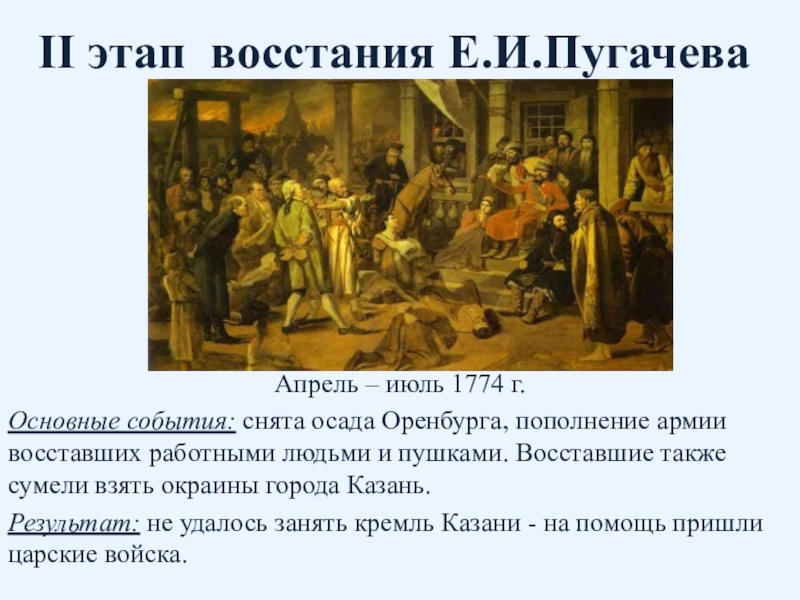 II этап восстания Е.И.Пугачева

Апрель – июль 1774 г.

Основные события: снята осада Оренбурга, пополнение армии восставших работными людьми и пушками. Восставшие также сумели взять окраины города Казань.

Результат: не удалось занять кремль Казани - на помощь пришли царские войска.